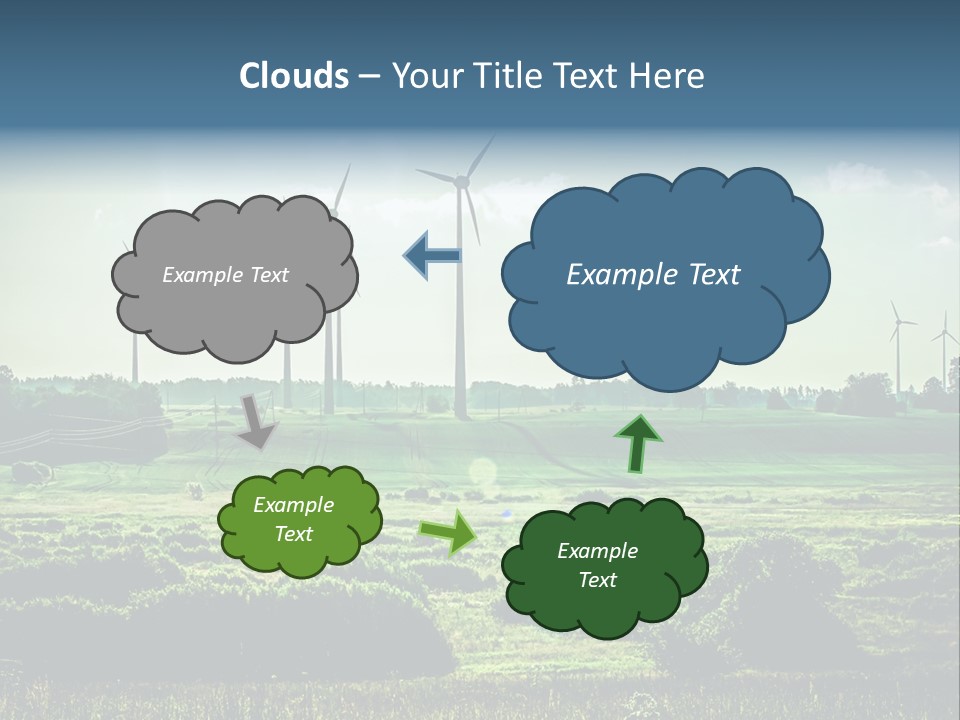 Clouds – Your Title Text Here

Example Text

Example Text

Example Text

Example Text